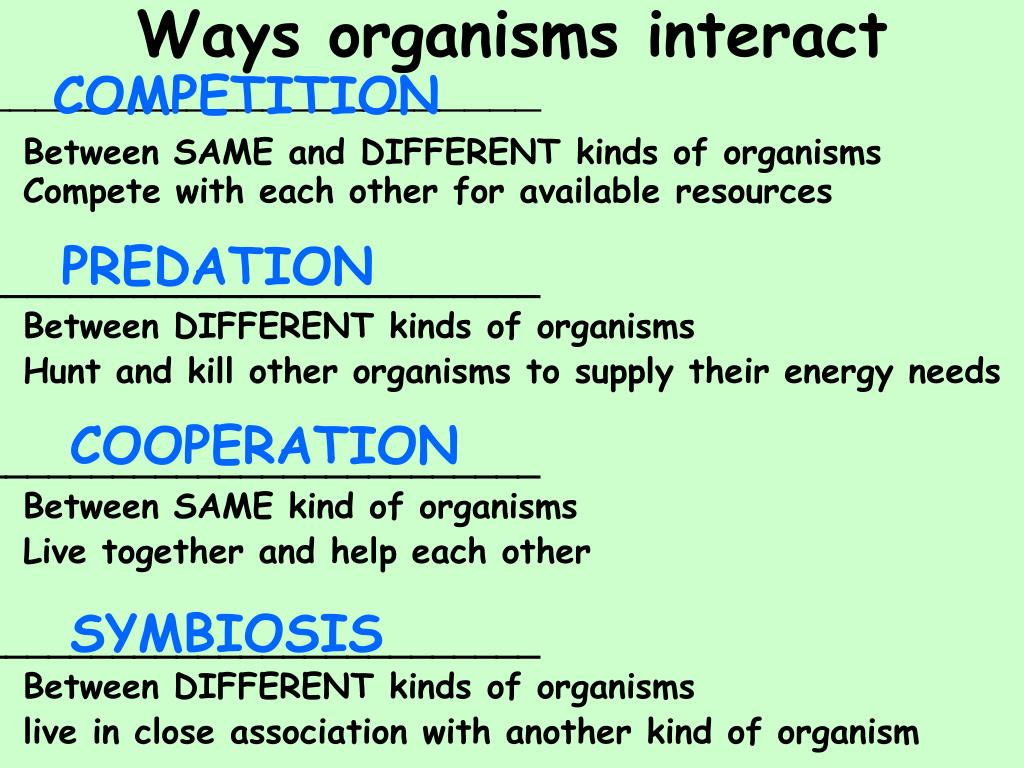 Ways organisms interact

COMPETITION

Between SAME and DIFFERENT kinds of organisms
Compete with each other for available resources

PREDATION

Between DIFFERENT kinds of organisms
Hunt and kill other organisms to supply their energy needs

COOPERATION

Between SAME kind of organisms
Live together and help each other

SYMBIOSIS

Between DIFFERENT kinds of organisms
live in close association with another kind of organism